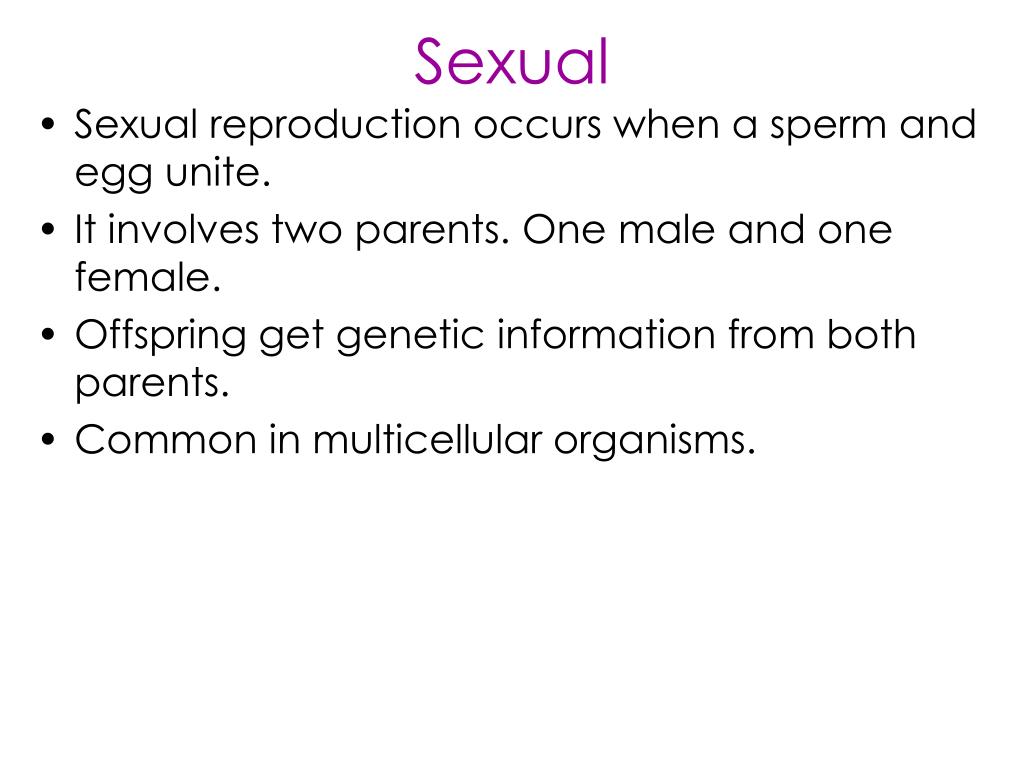 Sexual

• Sexual reproduction occurs when a sperm and egg unite.
• It involves two parents. One male and one female.
• Offspring get genetic information from both parents.
• Common in multicellular organisms.